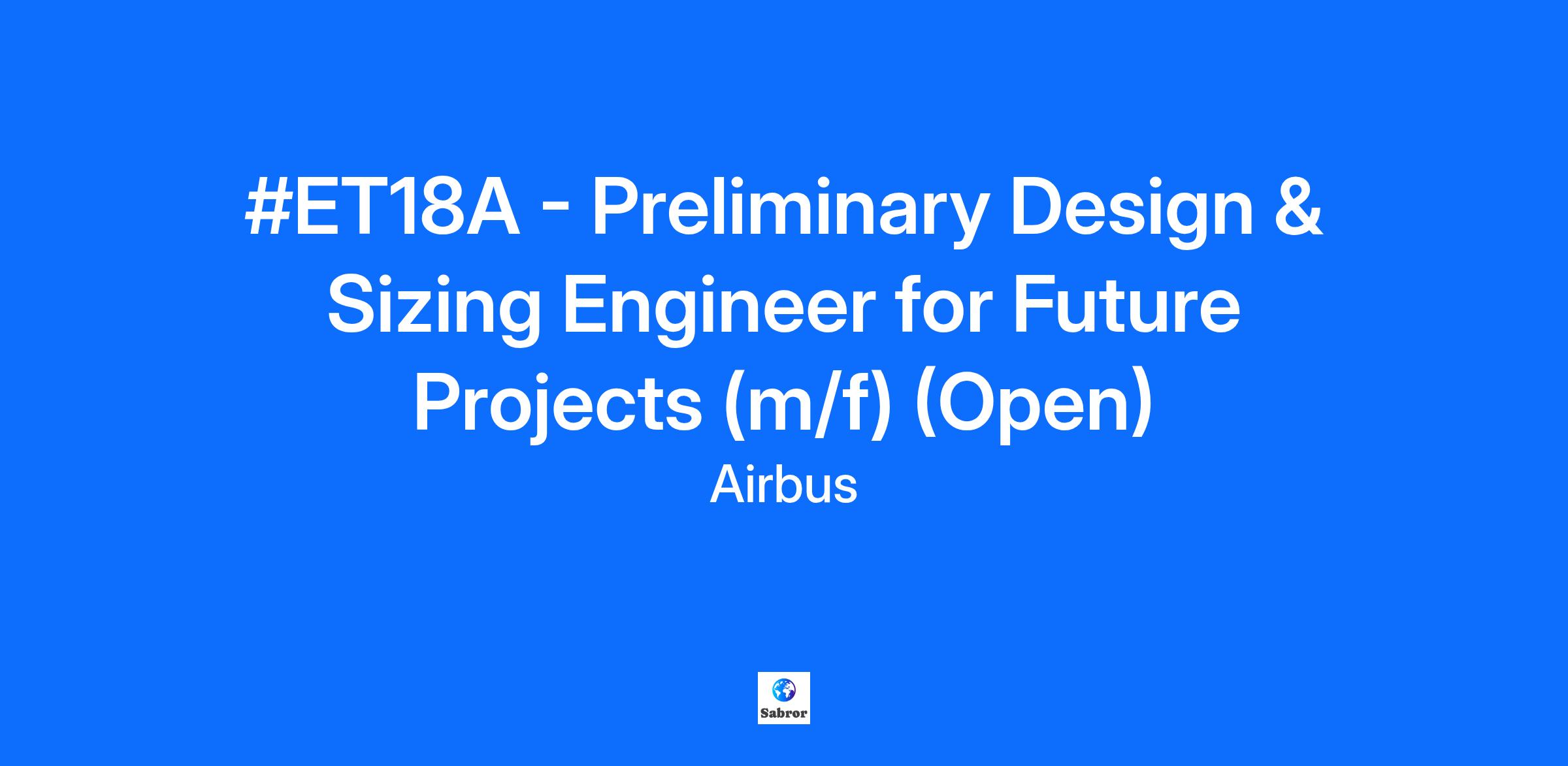 #ET18A - Preliminary Design & Sizing Engineer for Future Projects (m/f) (Open)

Airbus

Sabror